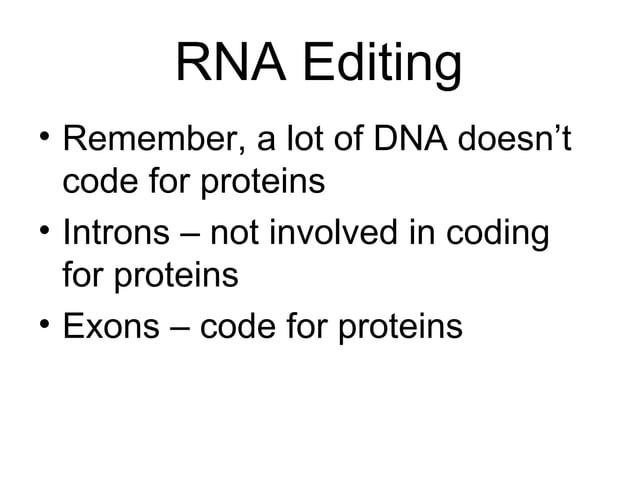 RNA Editing

• Remember, a lot of DNA doesn’t code for proteins

• Introns – not involved in coding for proteins

• Exons – code for proteins